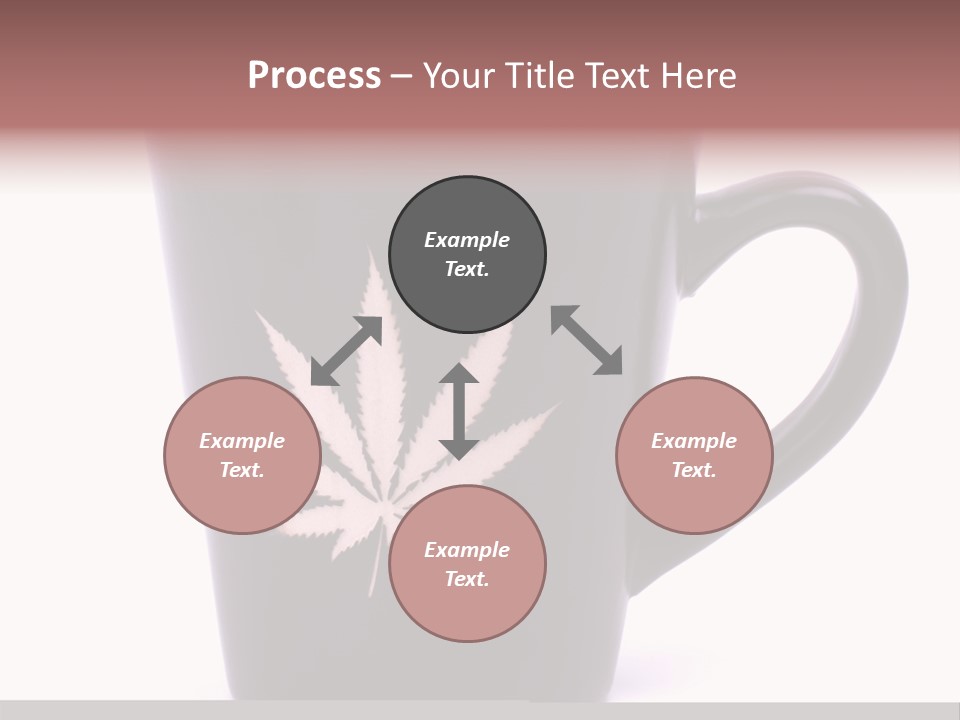 Process – Your Title Text Here

Example Text.

Example Text.

Example Text.

Example Text.